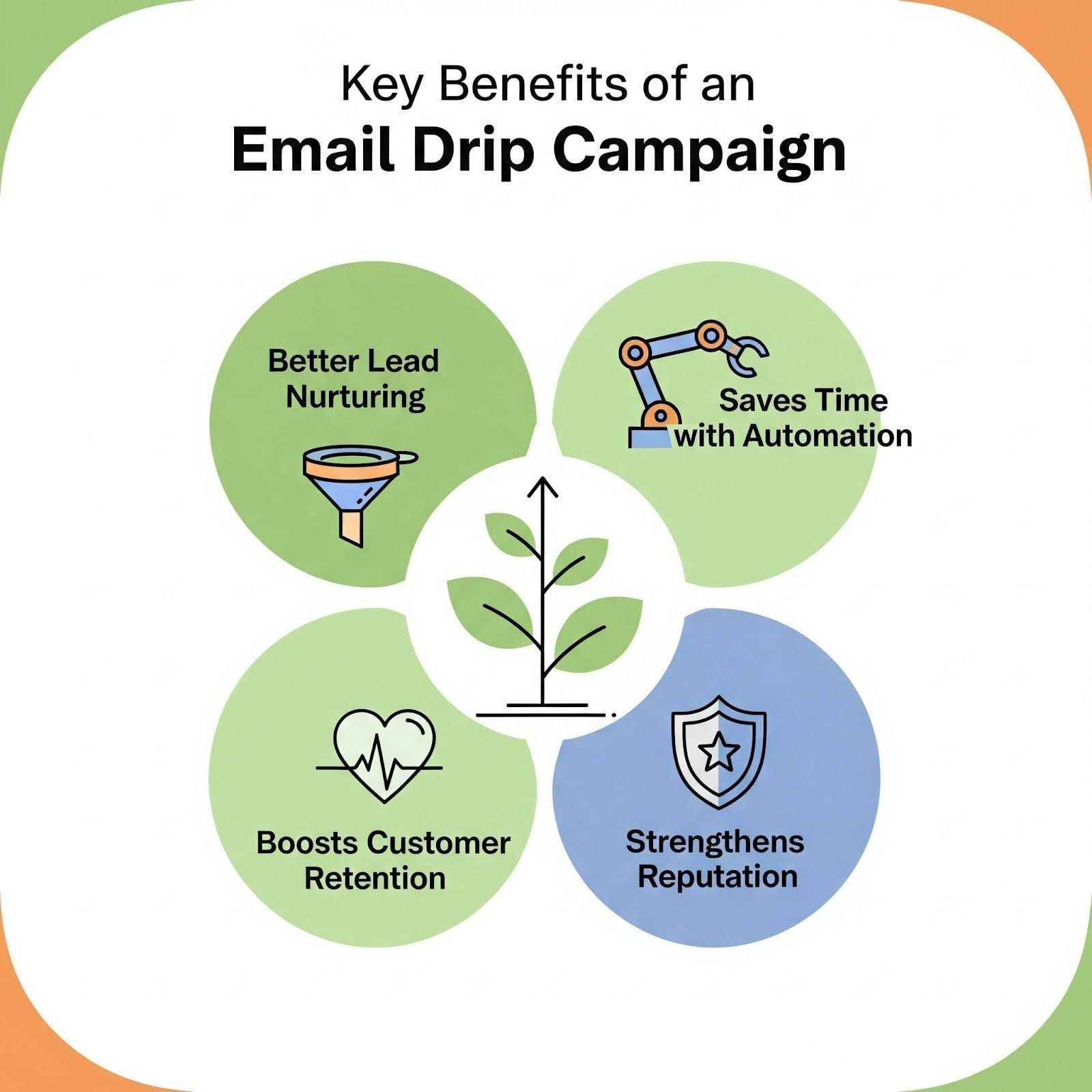 Key Benefits of an
Email Drip Campaign

Better Lead Nurturing

Saves Time with Automation

Boosts Customer Retention

Strengthens Reputation